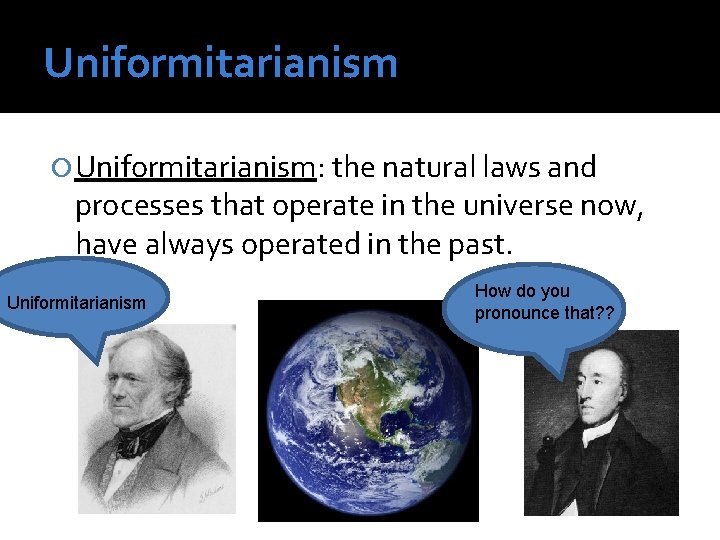 Uniformitarianism

Uniformitarianism: the natural laws and processes that operate in the universe now, have always operated in the past.

Uniformitarianism

How do you pronounce that??